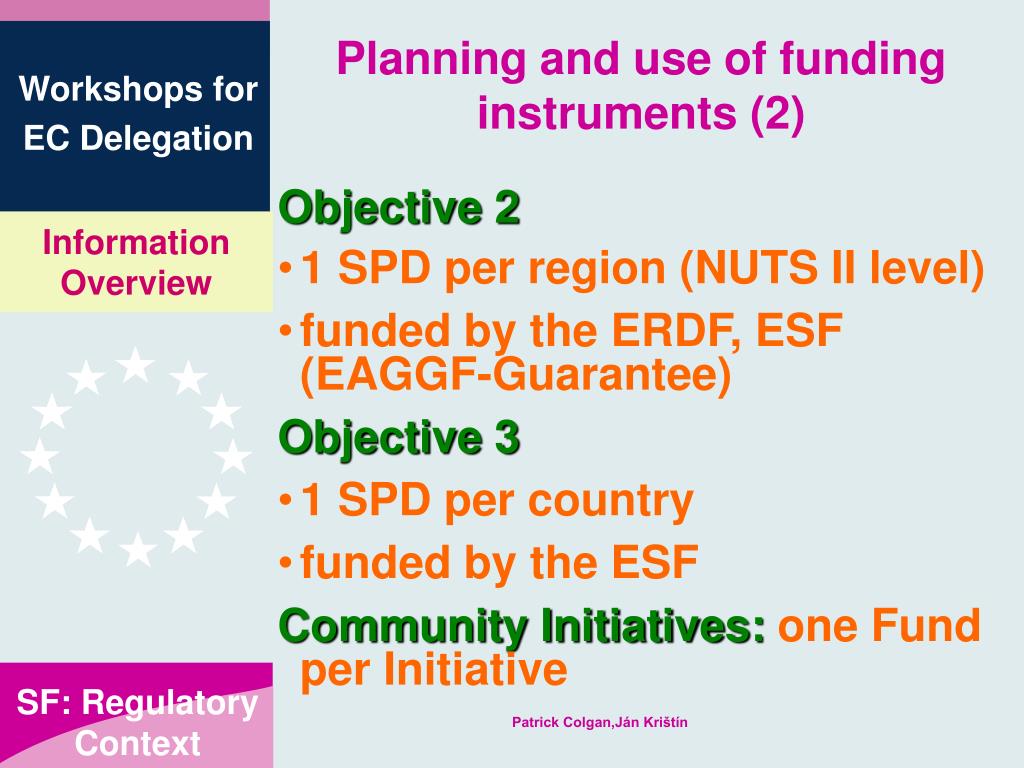 Workshops for EC Delegation

Information Overview

SF: Regulatory Context

Planning and use of funding instruments (2)

Objective 2

• 1 SPD per region (NUTS II level)

• funded by the ERDF, ESF (EAGGF-Guarantee)

Objective 3

• 1 SPD per country

• funded by the ESF

Community Initiatives: one Fund per Initiative

Patrick Colgan,Ján Krištín